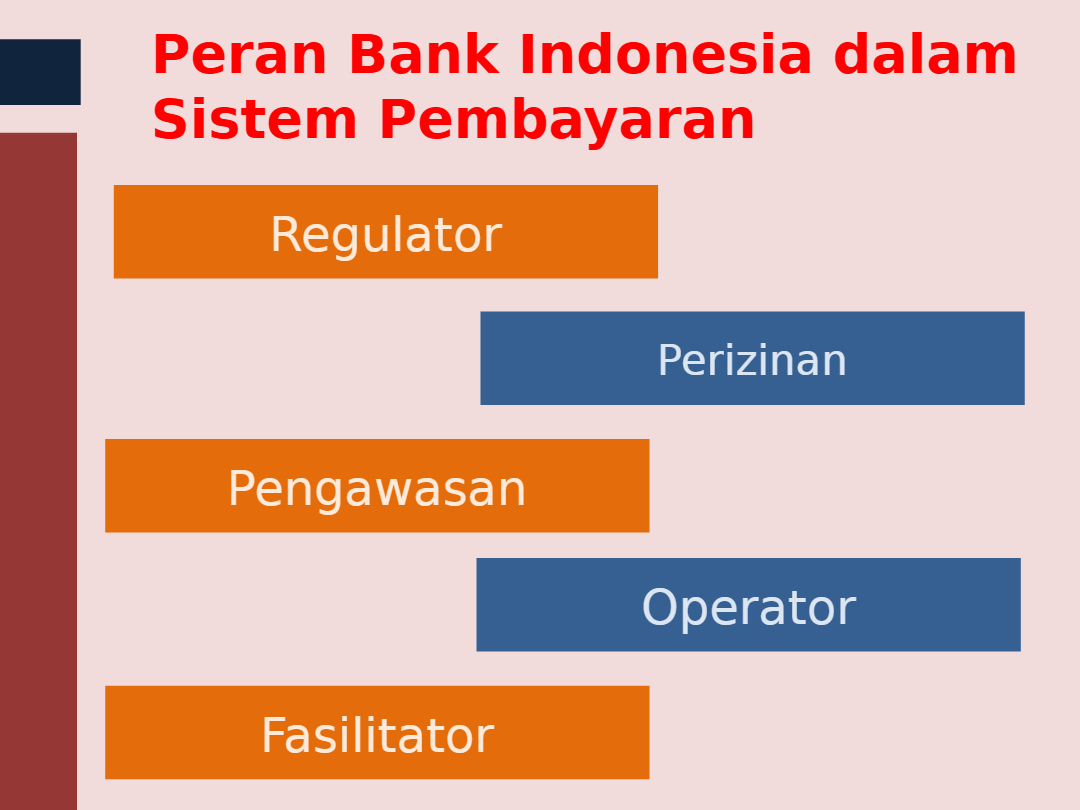 Peran Bank Indonesia dalam Sistem Pembayaran

Regulator

Perizinan

Pengawasan

Operator

Fasilitator